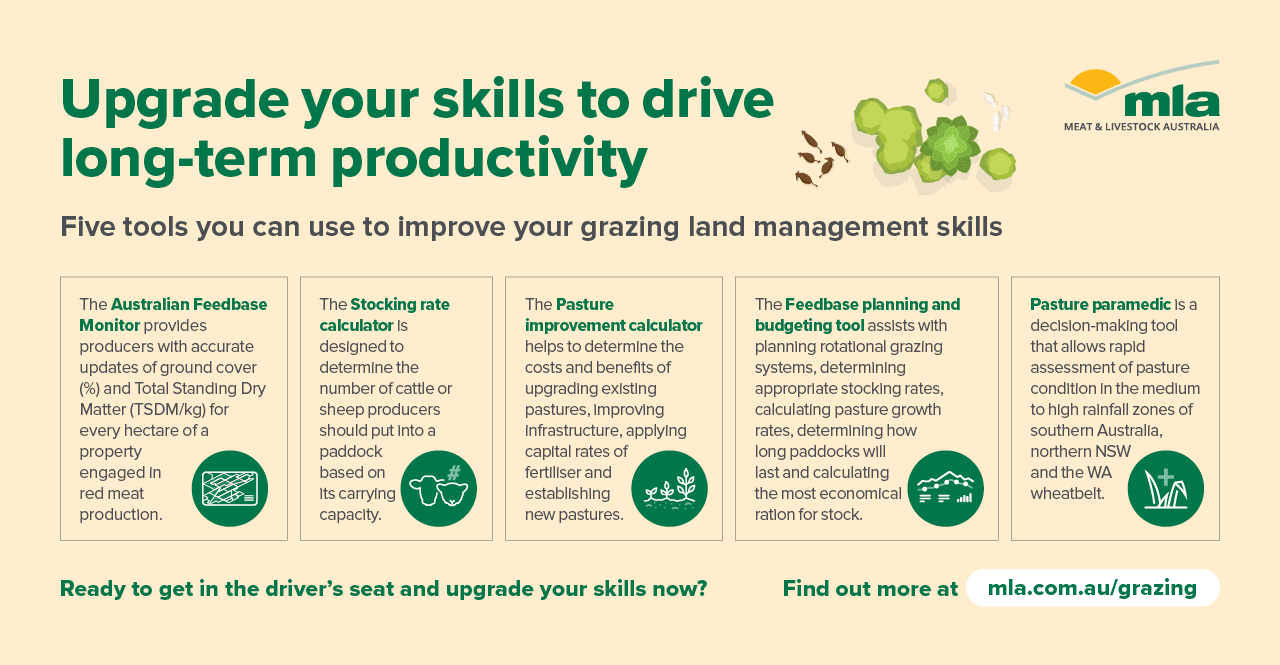 Upgrade your skills to drive long-term productivity

mla
MEAT & LIVESTOCK AUSTRALIA

Five tools you can use to improve your grazing land management skills

The Australian Feedbase Monitor provides producers with accurate updates of ground cover (%) and Total Standing Dry Matter (TSDM/kg) for every hectare of a property engaged in red meat production.

The Stocking rate calculator is designed to determine the number of cattle or sheep producers should put into a paddock based on its carrying capacity.

The Pasture improvement calculator helps to determine the costs and benefits of upgrading existing pastures, improving infrastructure, applying capital rates of fertiliser and establishing new pastures.

The Feedbase planning and budgeting tool assists with planning rotational grazing systems, determining appropriate stocking rates, calculating pasture growth rates, determining how long paddocks will last and calculating the most economical ration for stock.

Pasture paramedic is a decision-making tool that allows rapid assessment of pasture condition in the medium to high rainfall zones of southern Australia, northern NSW and the WA wheatbelt.

Ready to get in the driver's seat and upgrade your skills now?

Find out more at mla.com.au/grazing